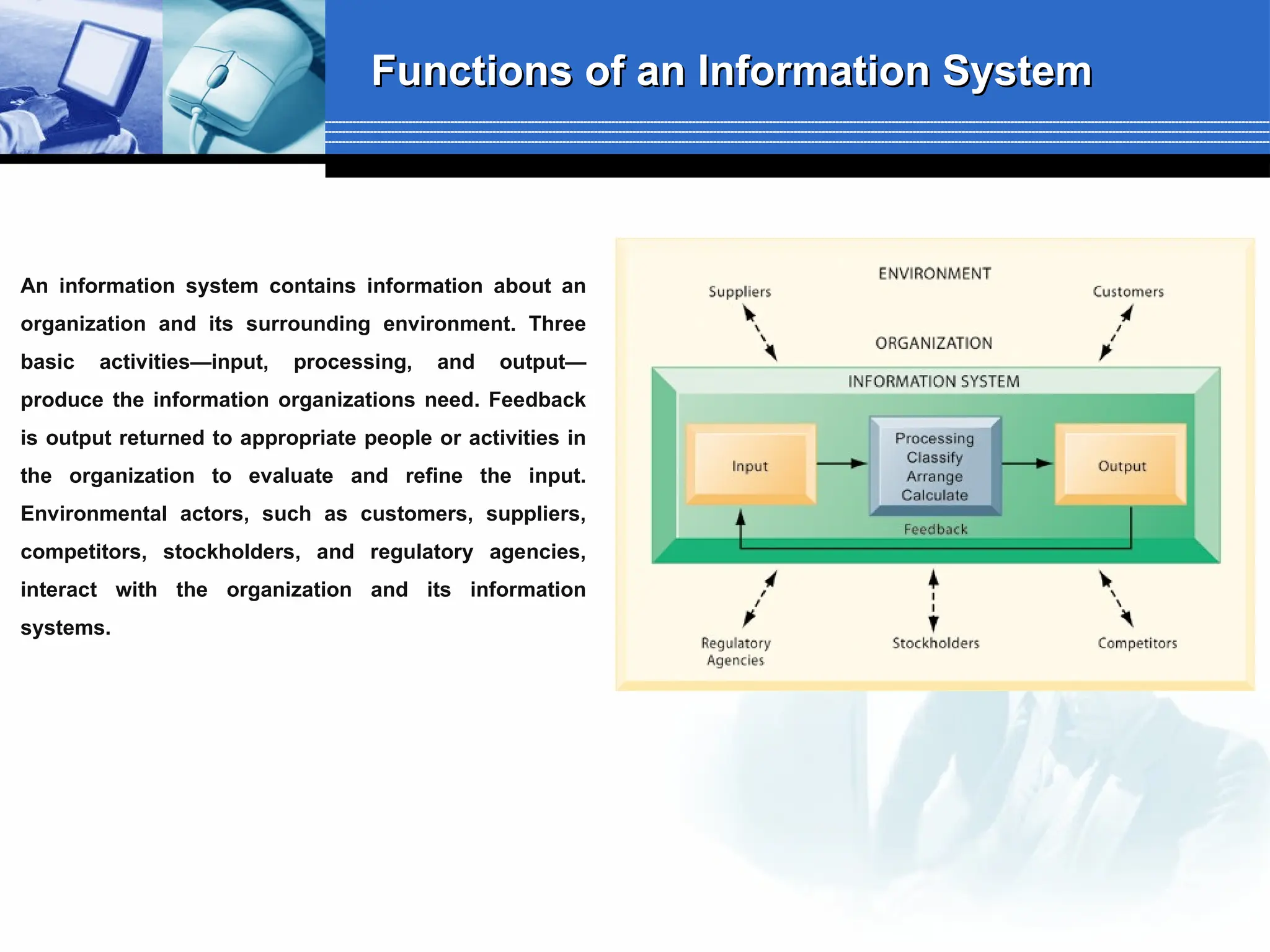 Functions of an Information System

An information system contains information about an organization and its surrounding environment. Three basic activities—input, processing, and output—produce the information organizations need. Feedback is output returned to appropriate people or activities in the organization to evaluate and refine the input. Environmental actors, such as customers, suppliers, competitors, stockholders, and regulatory agencies, interact with the organization and its information systems.

ENVIRONMENT
Suppliers
Customers
ORGANIZATION
INFORMATION SYSTEM
Input
Processing
Classify
Arrange
Calculate
Output
Feedback
Regulatory Agencies
Stockholders
Competitors